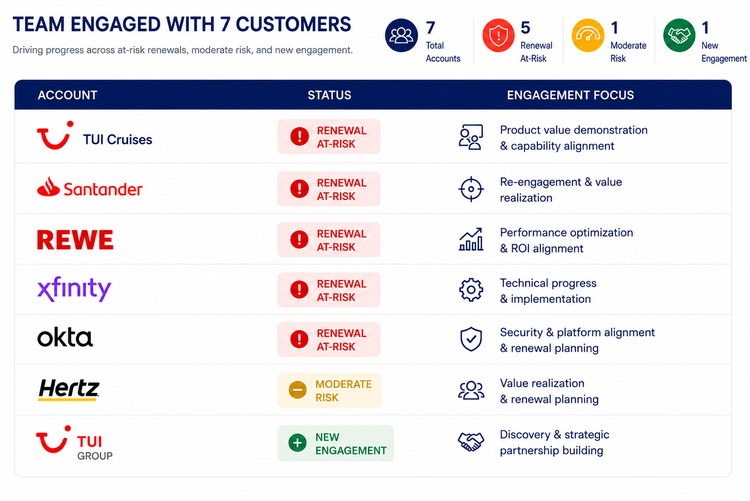 TEAM ENGAGED WITH 7 CUSTOMERS

Driving progress across at-risk renewals, moderate risk, and new engagement.

7
Total
Accounts

5
Renewal
At-Risk

1
Moderate
Risk

1
New
Engagement

| ACCOUNT | STATUS | ENGAGEMENT FOCUS |
|---|---|---|
| TUI Cruises | RENEWAL AT-RISK | Product value demonstration & capability alignment |
| Santander | RENEWAL AT-RISK | Re-engagement & value realization |
| REWE | RENEWAL AT-RISK | Performance optimization & ROI alignment |
| xfinity | RENEWAL AT-RISK | Technical progress & implementation |
| okta | RENEWAL AT-RISK | Security & platform alignment & renewal planning |
| Hertz | MODERATE RISK | Value realization & renewal planning |
| TUI GROUP | NEW ENGAGEMENT | Discovery & strategic partnership building |